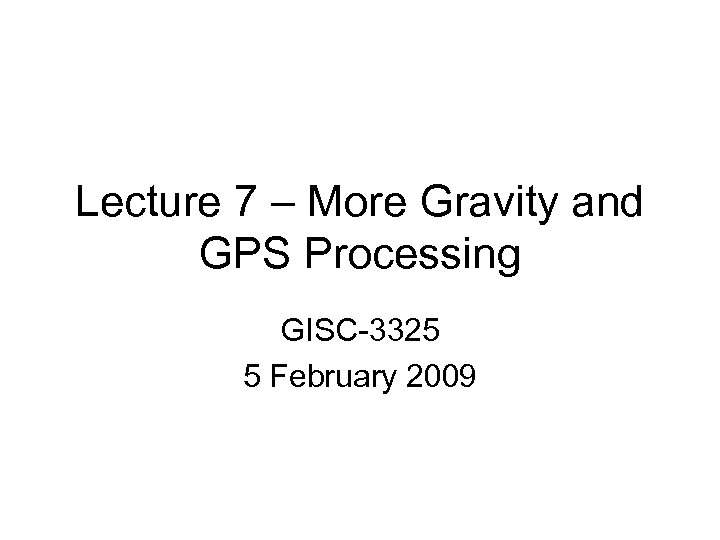 Lecture 7 – More Gravity and GPS Processing

GISC-3325

5 February 2009